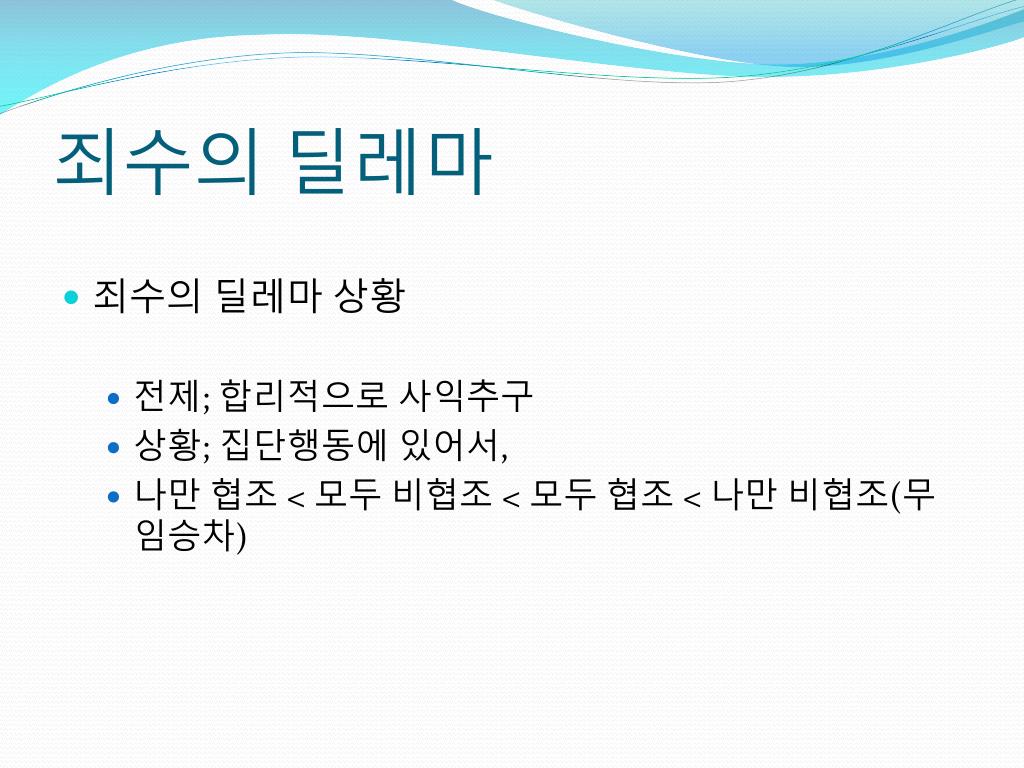 죄수의 딜레마

죄수의 딜레마 상황

전제; 합리적으로 사익추구

상황; 집단행동에 있어서,

나만 협조 < 모두 비협조 < 모두 협조 < 나만 비협조(무임승차)